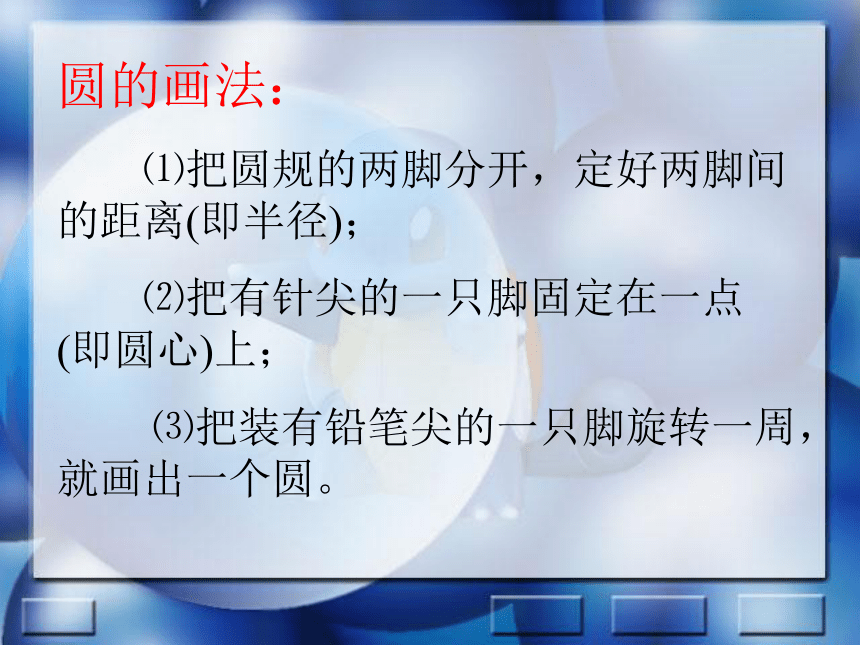 圆的画法：

⑴把圆规的两脚分开，定好两脚间的距离(即半径)；

⑵把有针尖的一只脚固定在一点(即圆心)上；

⑶把装有铅笔尖的一只脚旋转一周，就画出一个圆。